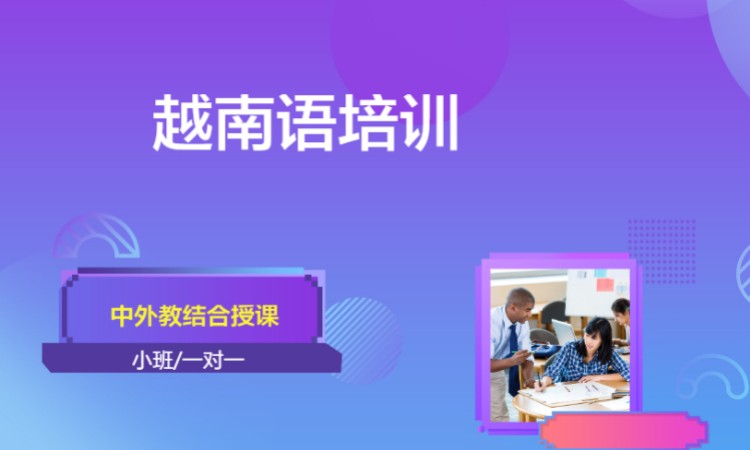 越南语培训

中外教结合授课

小班/一对一